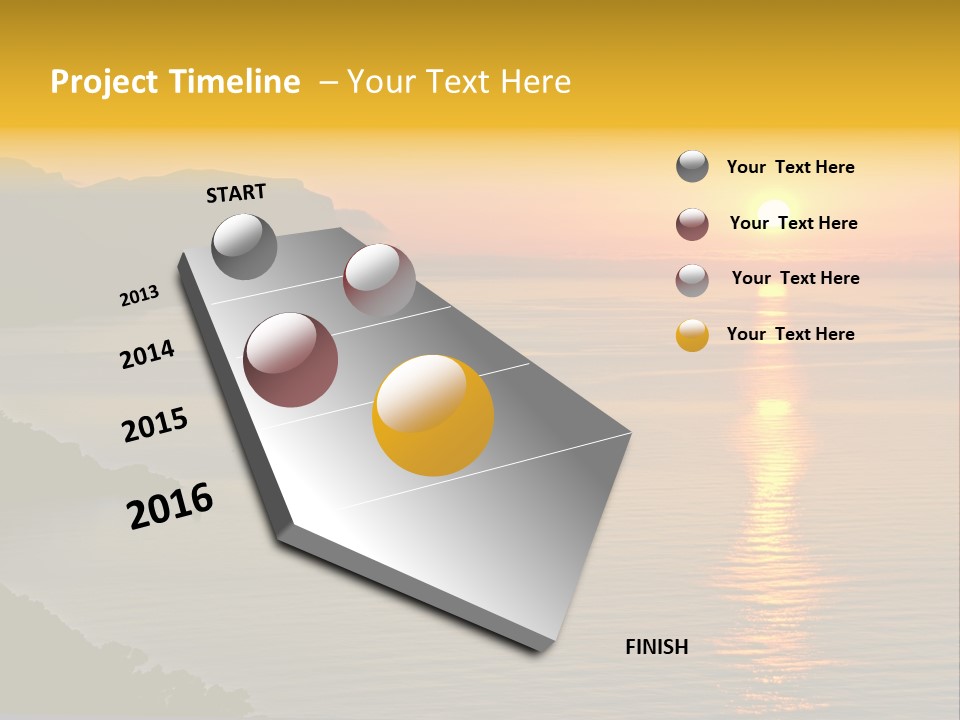 Project Timeline – Your Text Here

START

2013

2014

2015

2016

FINISH

Your Text Here

Your Text Here

Your Text Here

Your Text Here